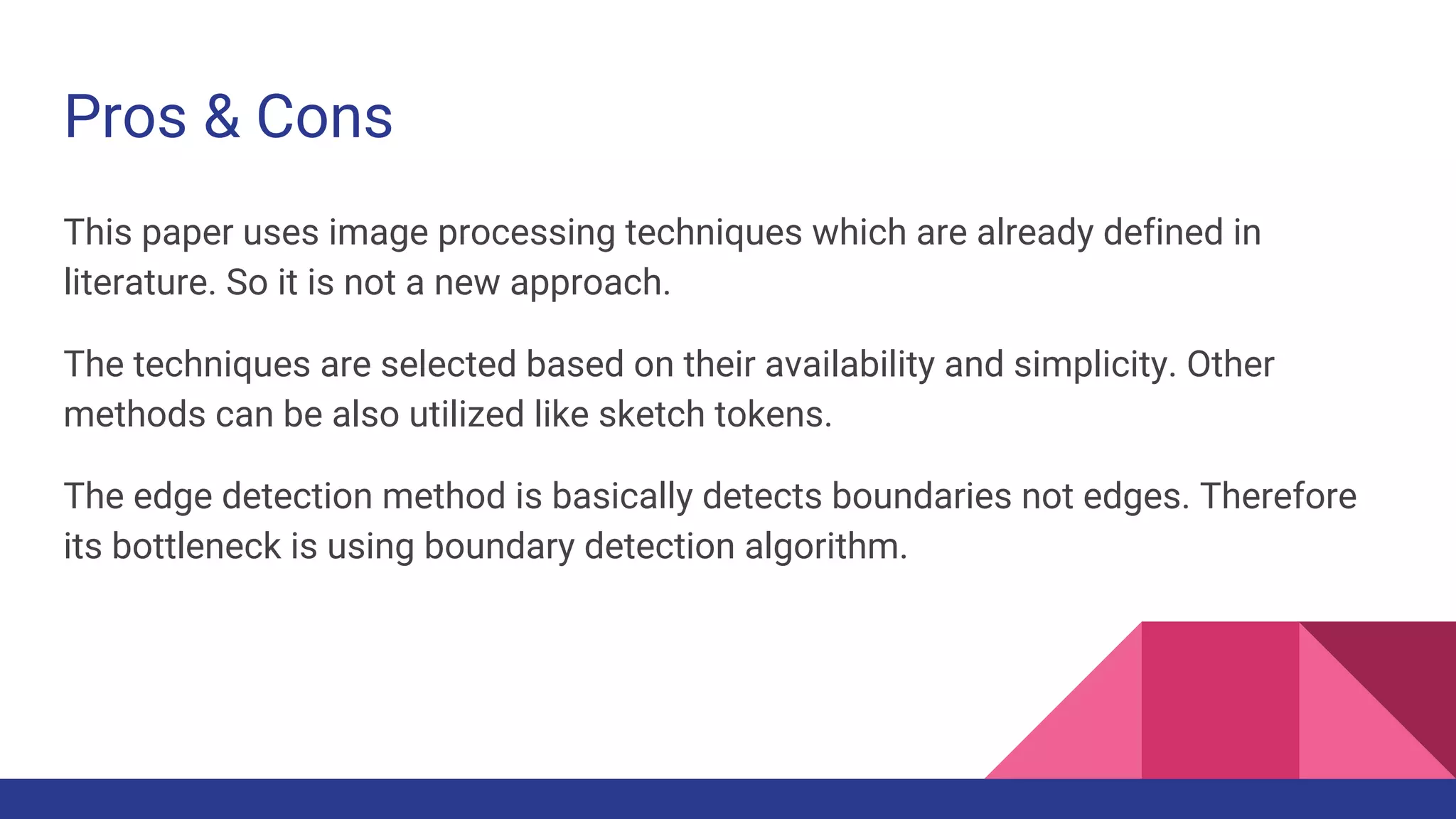 Pros & Cons

This paper uses image processing techniques which are already defined in literature. So it is not a new approach.

The techniques are selected based on their availability and simplicity. Other methods can be also utilized like sketch tokens.

The edge detection method is basically detects boundaries not edges. Therefore its bottleneck is using boundary detection algorithm.